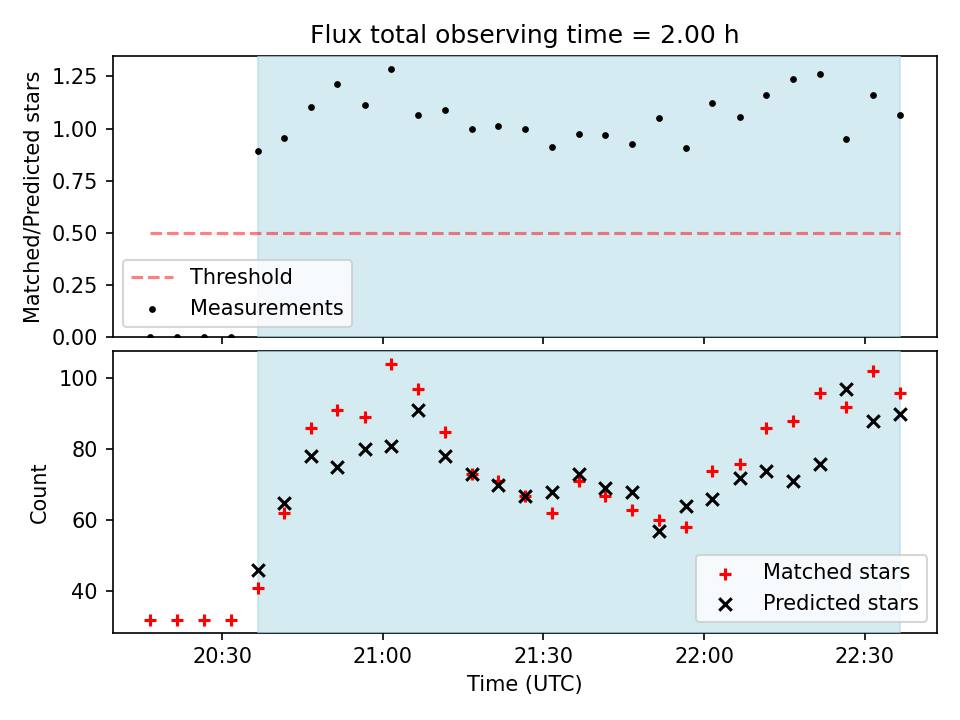 Flux total observing time = 2.00 h

Matched/Predicted stars

1.25
1.00
0.75
0.50
0.25
0.00

Threshold
Measurements

Count

100
80
60
40

Matched stars
Predicted stars

20:30
21:00
21:30
22:00
22:30

Time (UTC)